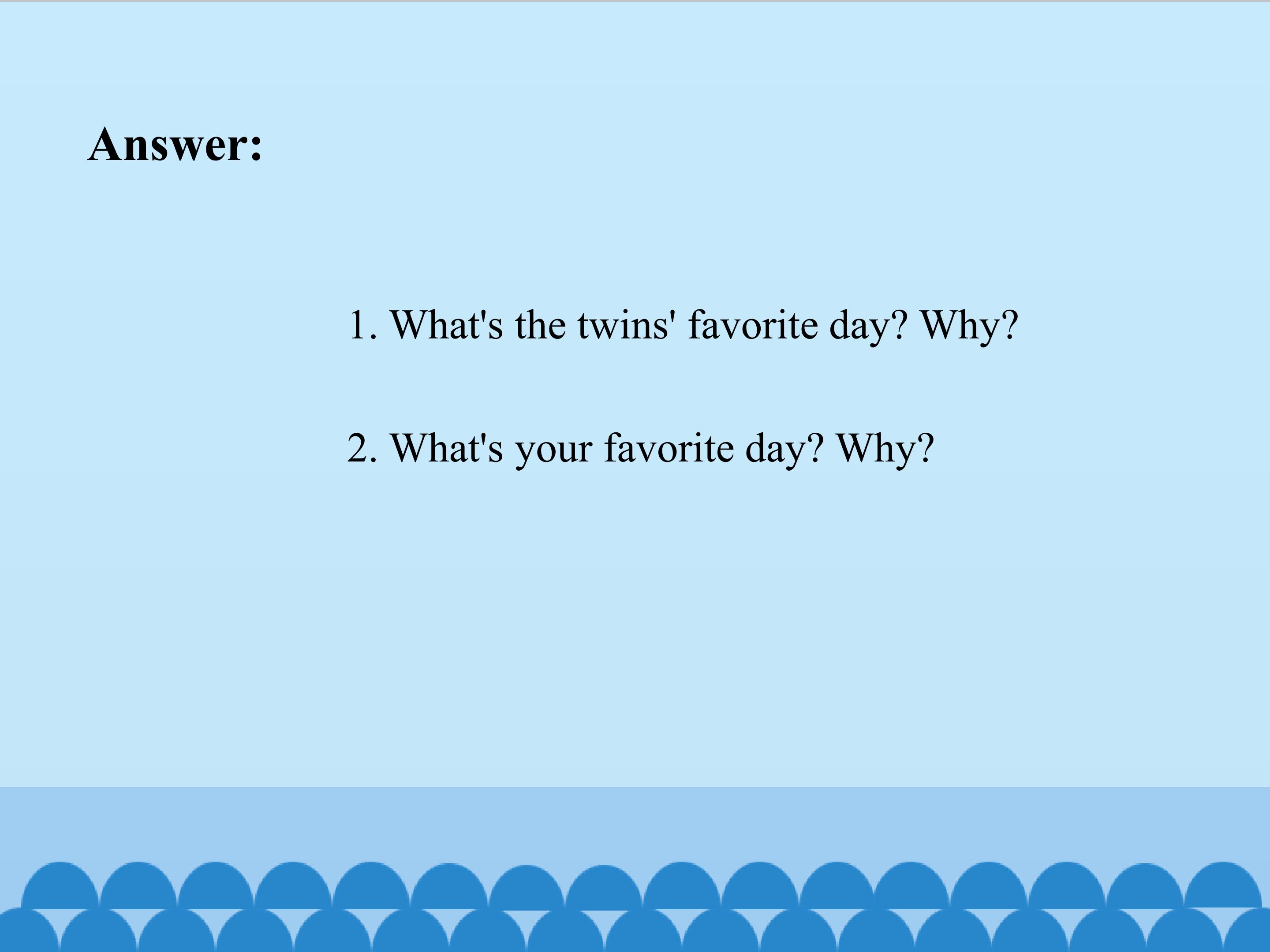 Answer:

1. What's the twins' favorite day? Why?

2. What's your favorite day? Why?